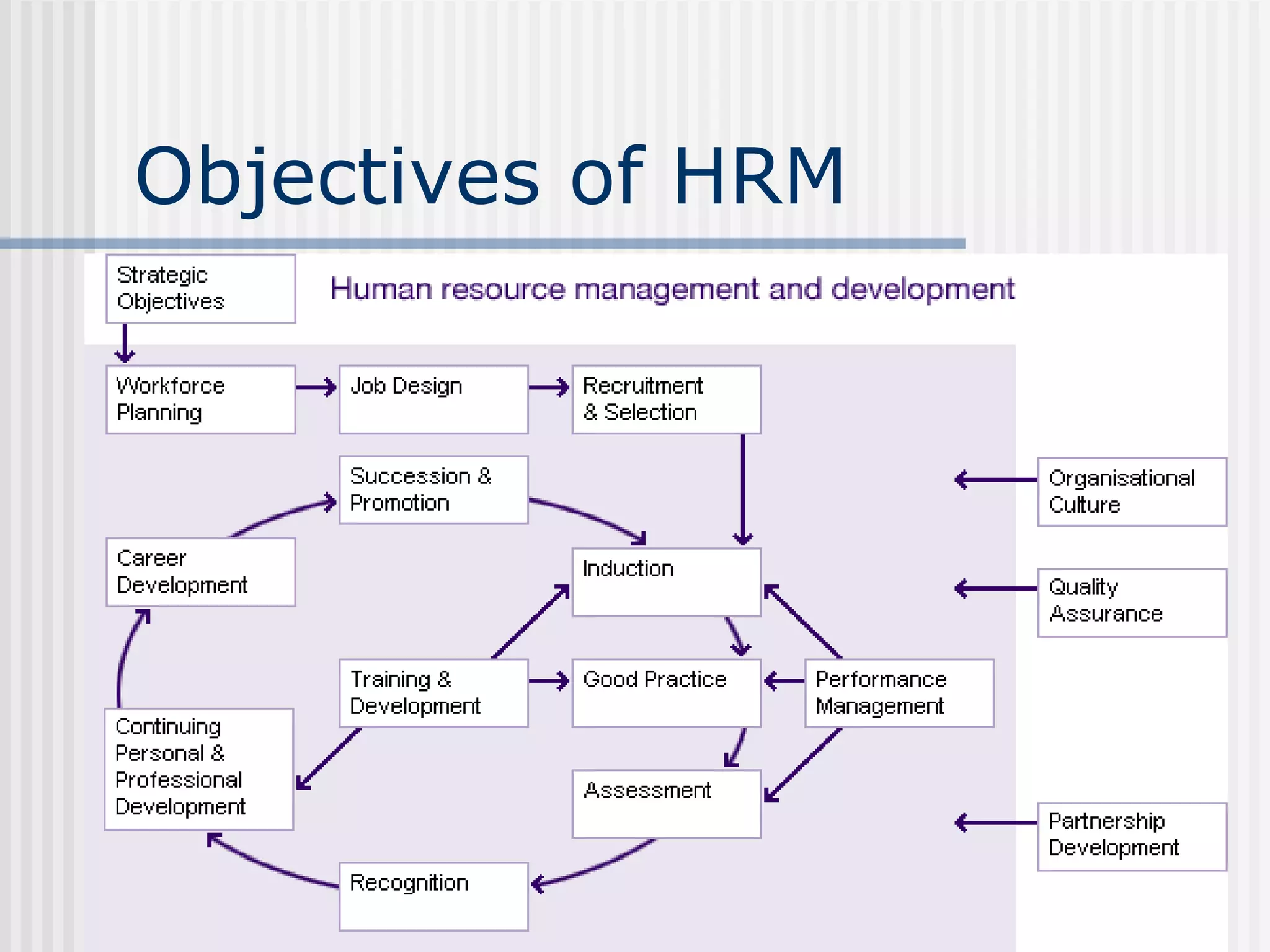 Objectives of HRM

Strategic Objectives

Human resource management and development

Workforce Planning

Job Design

Recruitment & Selection

Succession & Promotion

Organisational Culture

Career Development

Induction

Quality Assurance

Training & Development

Good Practice

Performance Management

Continuing Personal & Professional Development

Assessment

Partnership Development

Recognition